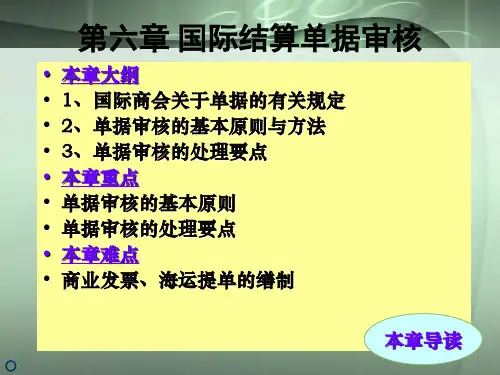 第六章 国际结算单据审核

• 本章大纲
• 1、国际商会关于单据的有关规定
• 2、单据审核的基本原则与方法
• 3、单据审核的处理要点
• 本章重点
• 单据审核的基本原则
• 单据审核的处理要点
• 本章难点
• 商业发票、海运提单的缮制

本章导读